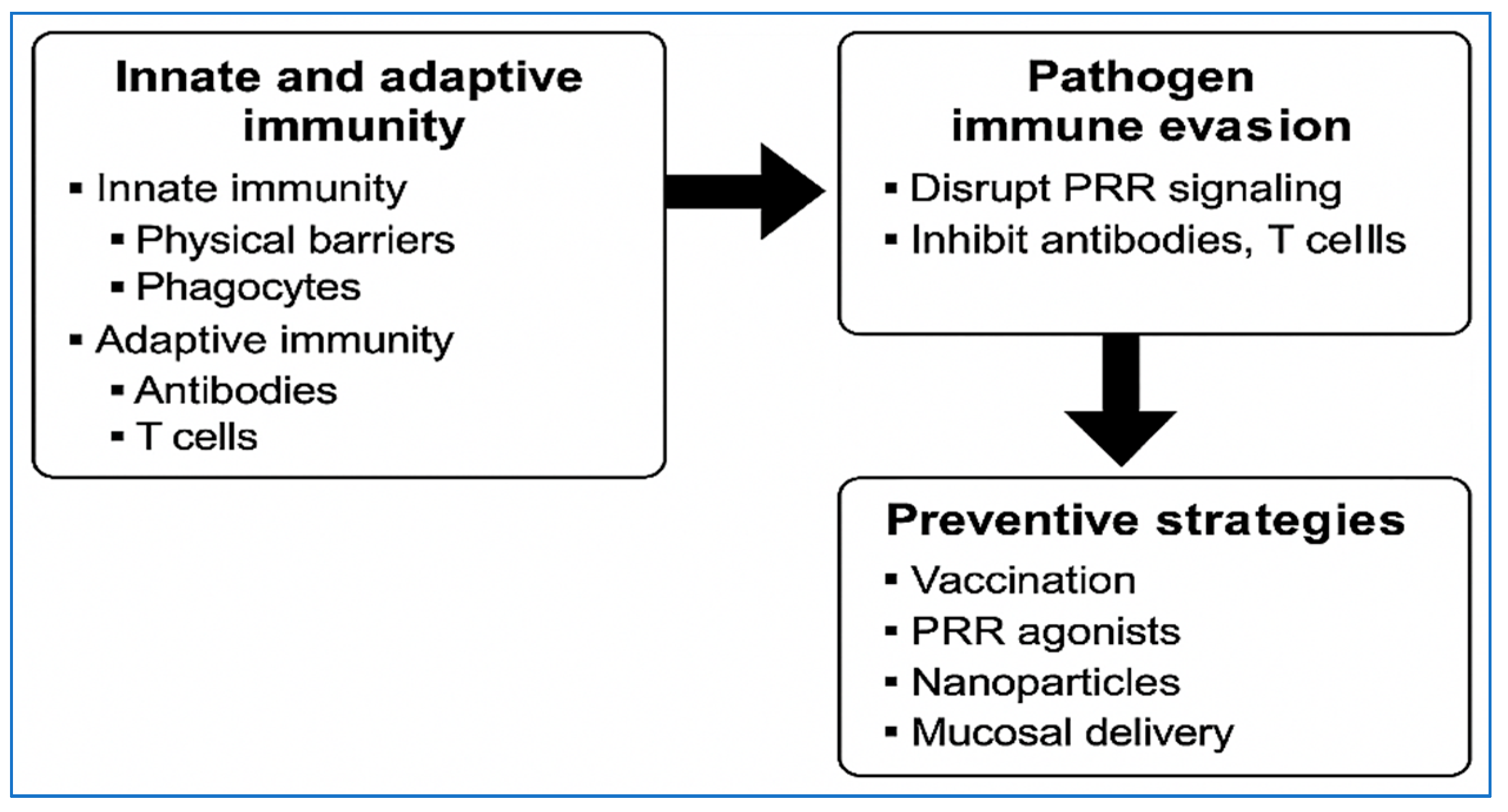 Innate and adaptive immunity

▪ Innate immunity
▪ Physical barriers
▪ Phagocytes
▪ Adaptive immunity
▪ Antibodies
▪ T cells

Pathogen immune evasion

▪ Disrupt PRR signaling
▪ Inhibit antibodies, T cellls

Preventive strategies

▪ Vaccination
▪ PRR agonists
▪ Nanoparticles
▪ Mucosal delivery